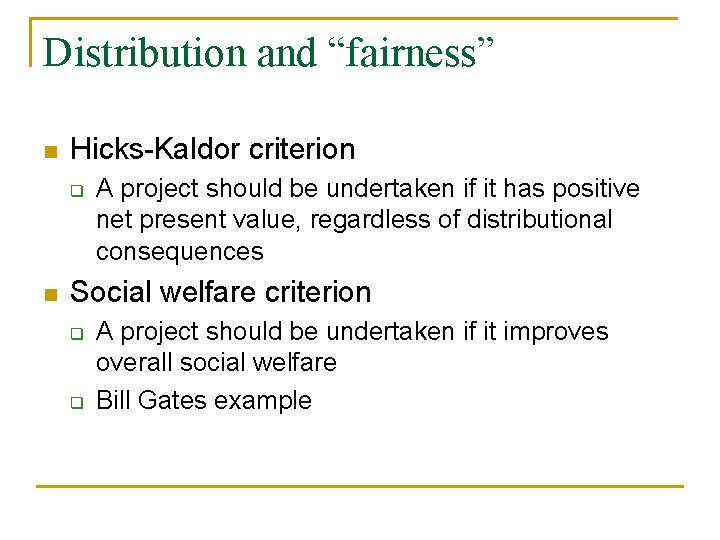 Distribution and “fairness”

Hicks-Kaldor criterion

A project should be undertaken if it has positive net present value, regardless of distributional consequences

Social welfare criterion

A project should be undertaken if it improves overall social welfare

Bill Gates example